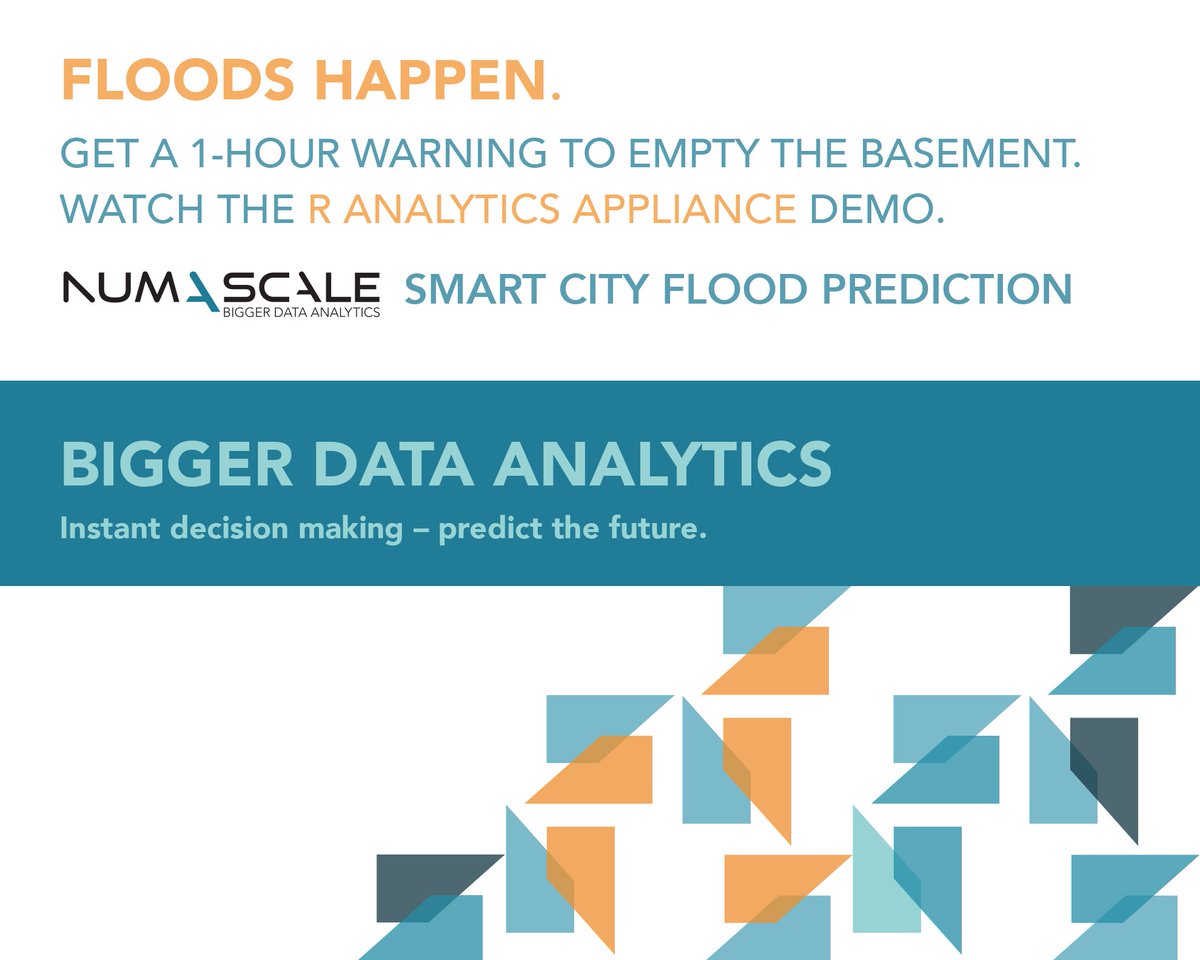 FLOODS HAPPEN.

GET A 1-HOUR WARNING TO EMPTY THE BASEMENT. WATCH THE R ANALYTICS APPLIANCE DEMO.

NUMASCALE BIGGER DATA ANALYTICS SMART CITY FLOOD PREDICTION

BIGGER DATA ANALYTICS

Instant decision making – predict the future.